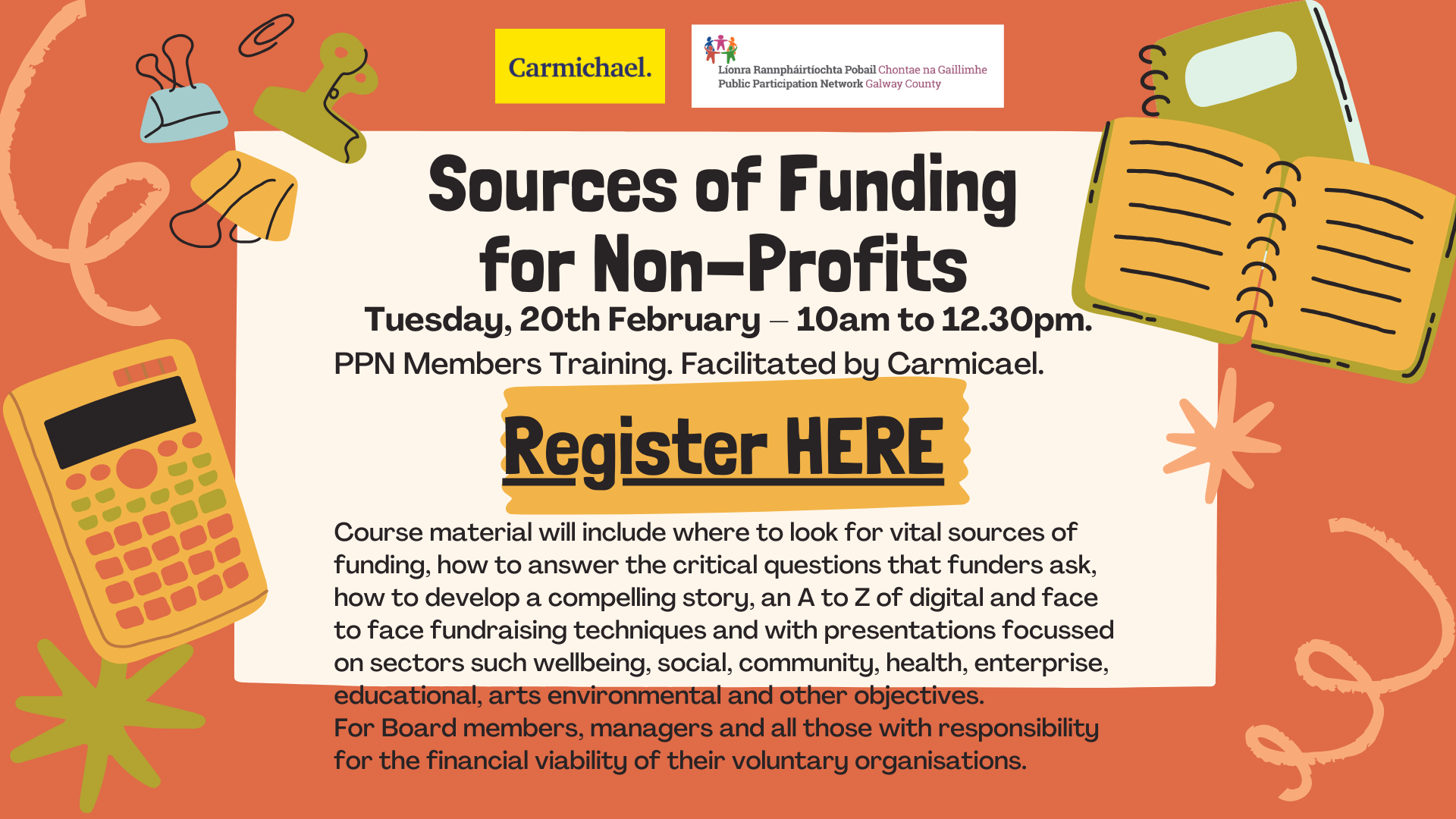 Carmichael.

Líonra Rannpháirtíochta Pobail Chontae na Gaillimhe
Public Participation Network Galway County

Sources of Funding for Non-Profits

Tuesday, 20th February – 10am to 12.30pm.

PPN Members Training. Facilitated by Carmicael.

Register HERE

Course material will include where to look for vital sources of funding, how to answer the critical questions that funders ask, how to develop a compelling story, an A to Z of digital and face to face fundraising techniques and with presentations focussed on sectors such wellbeing, social, community, health, enterprise, educational, arts environmental and other objectives.
For Board members, managers and all those with responsibility for the financial viability of their voluntary organisations.